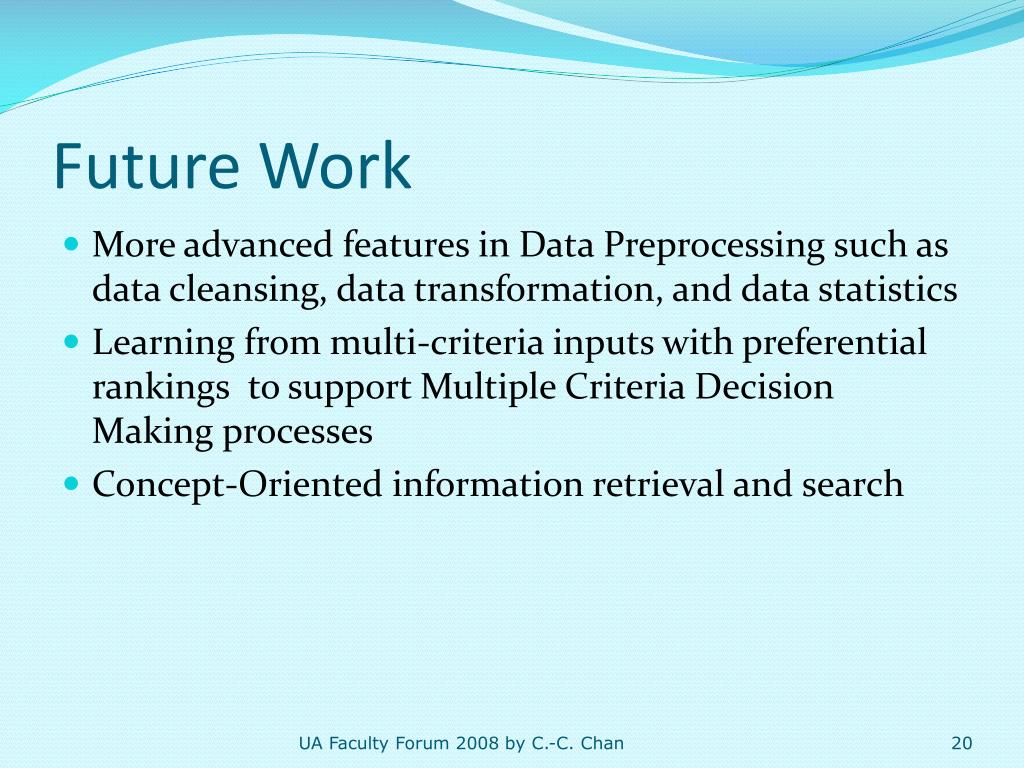 Future Work

- More advanced features in Data Preprocessing such as data cleansing, data transformation, and data statistics
- Learning from multi-criteria inputs with preferential rankings to support Multiple Criteria Decision Making processes
- Concept-Oriented information retrieval and search

UA Faculty Forum 2008 by C.-C. Chan

20